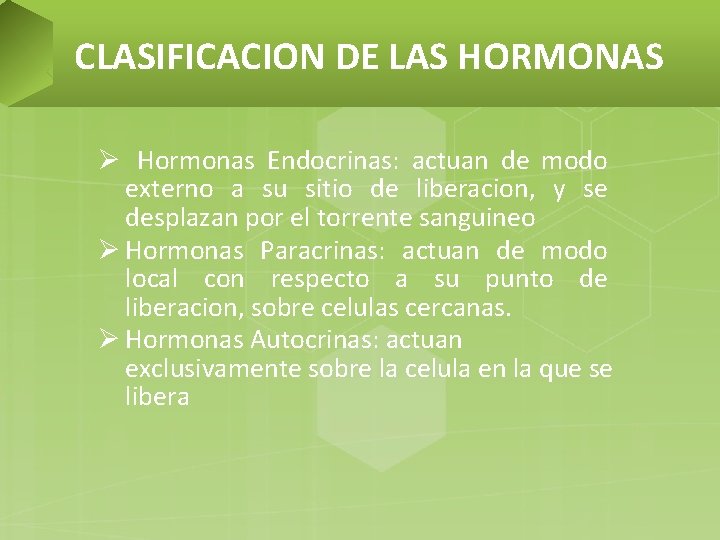 CLASIFICACION DE LAS HORMONAS

➢ Hormonas Endocrinas: actuan de modo externo a su sitio de liberacion, y se desplazan por el torrente sanguineo

➢ Hormonas Paracrinas: actuan de modo local con respecto a su punto de liberacion, sobre celulas cercanas.

➢ Hormonas Autocrinas: actuan exclusivamente sobre la celula en la que se libera